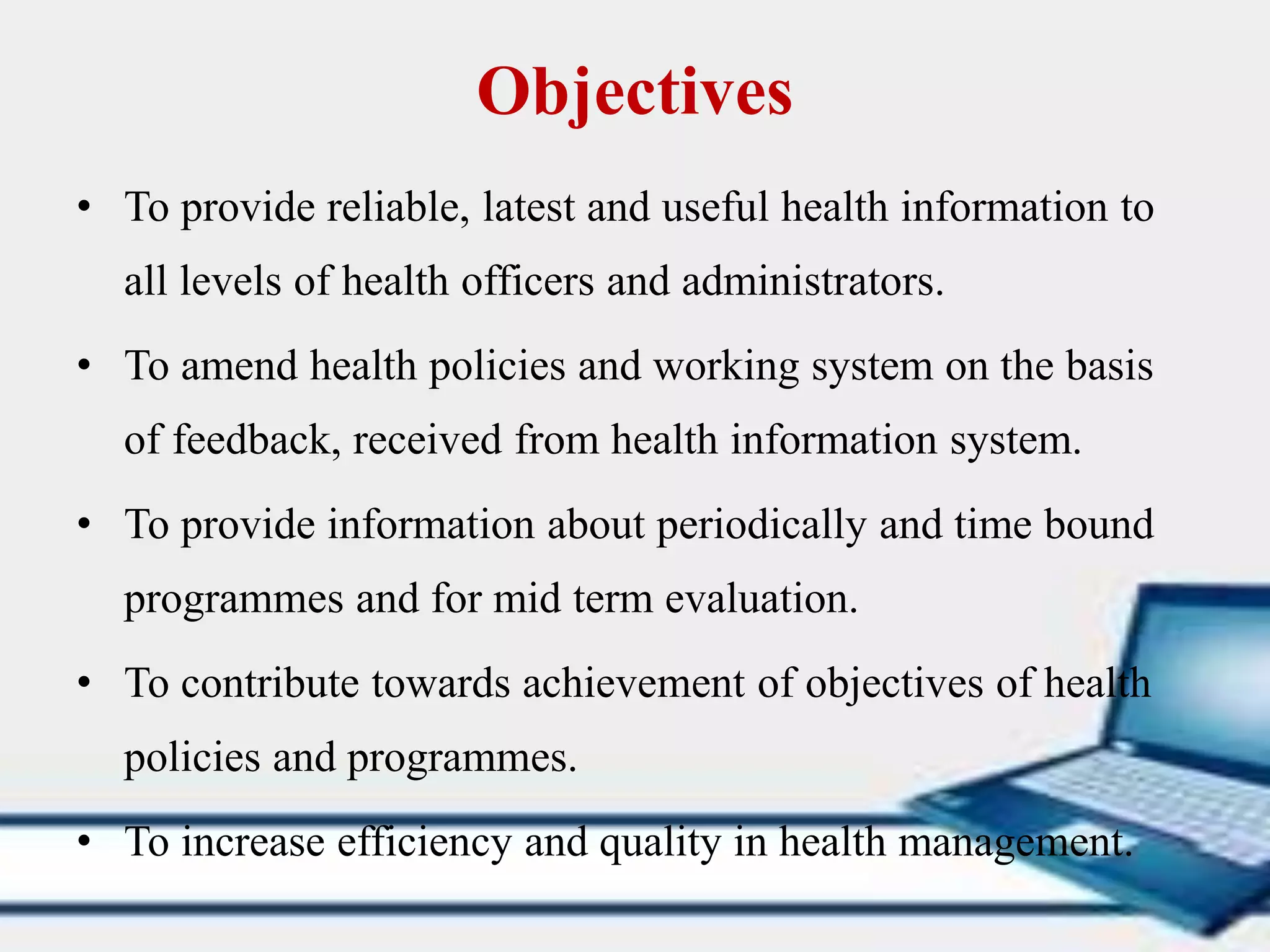 Objectives

• To provide reliable, latest and useful health information to all levels of health officers and administrators.

• To amend health policies and working system on the basis of feedback, received from health information system.

• To provide information about periodically and time bound programmes and for mid term evaluation.

• To contribute towards achievement of objectives of health policies and programmes.

• To increase efficiency and quality in health management.